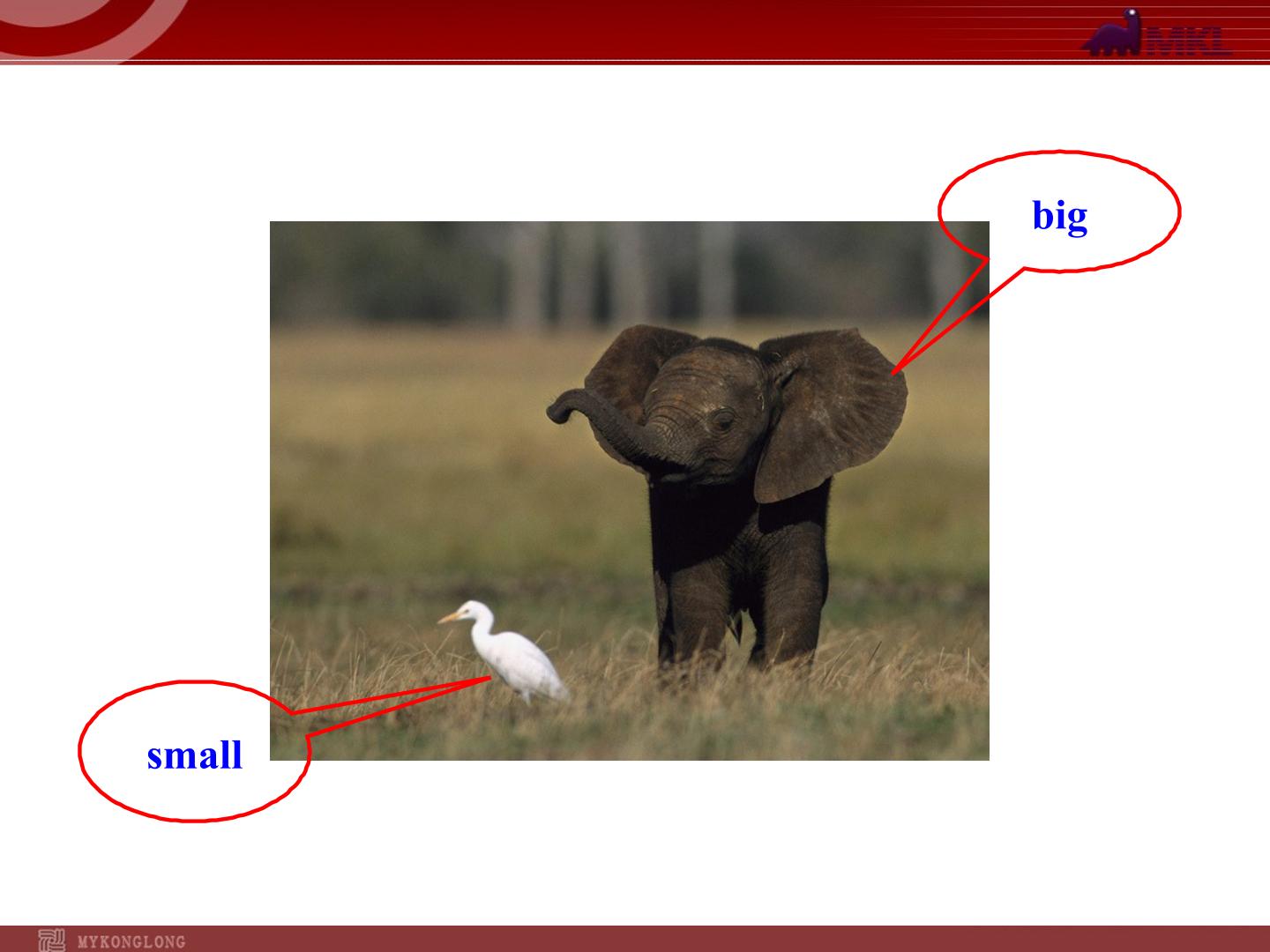 MKL

big

small

MYKONGLONG